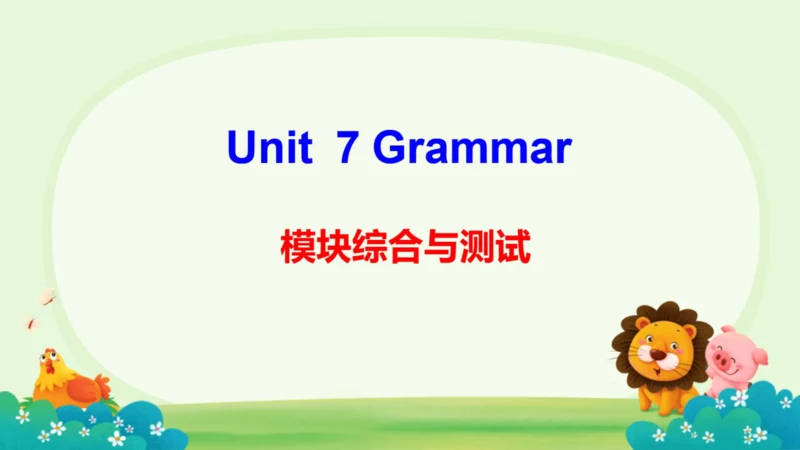 Unit 7 Grammar

模块综合与测试